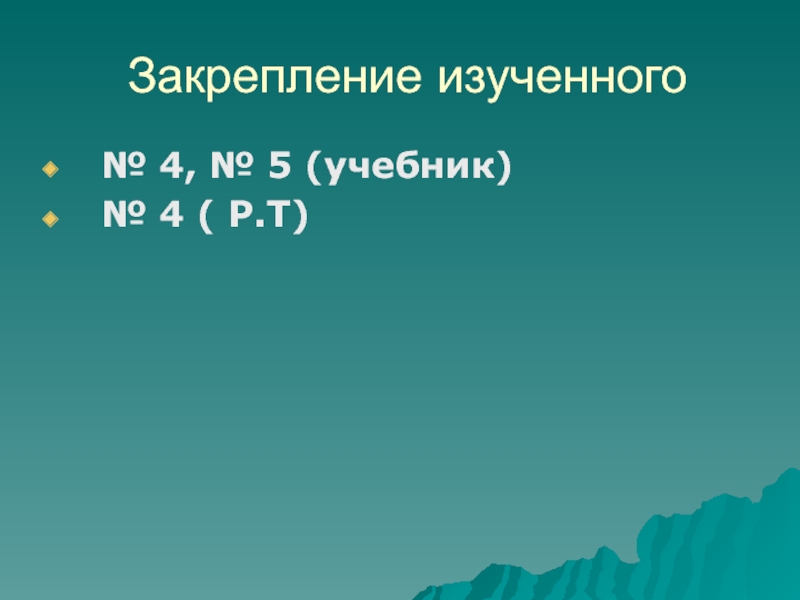 Закрепление изученного

№ 4, № 5 (учебник)
№ 4 ( Р.Т)